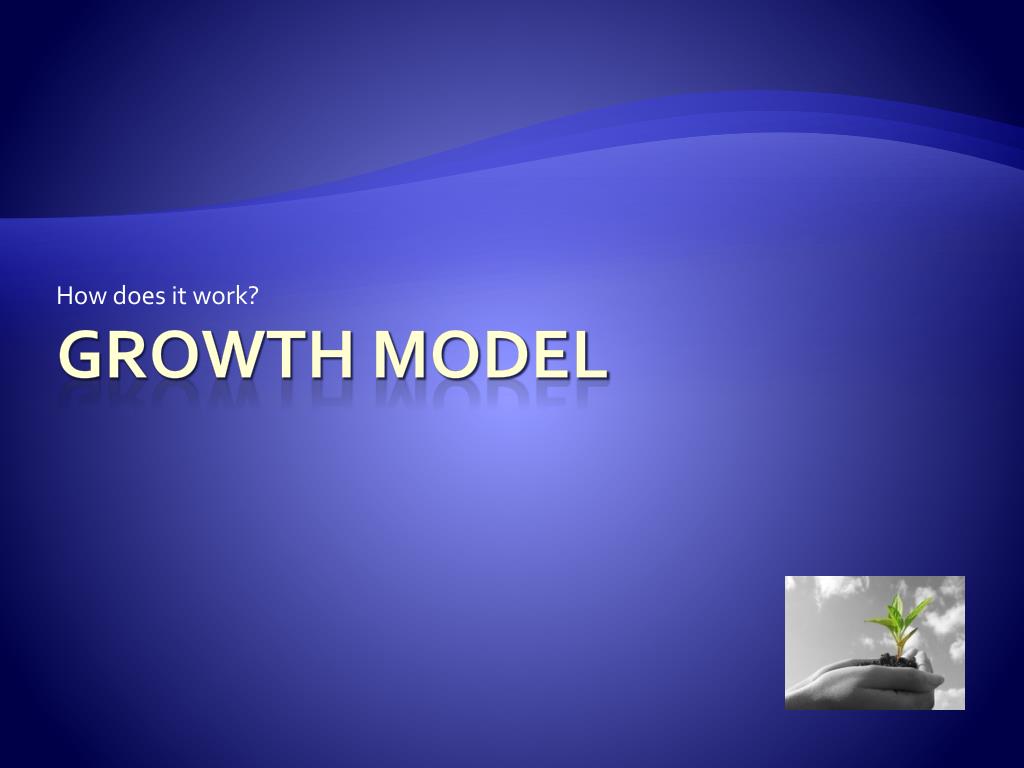 How does it work?

GROWTH MODEL